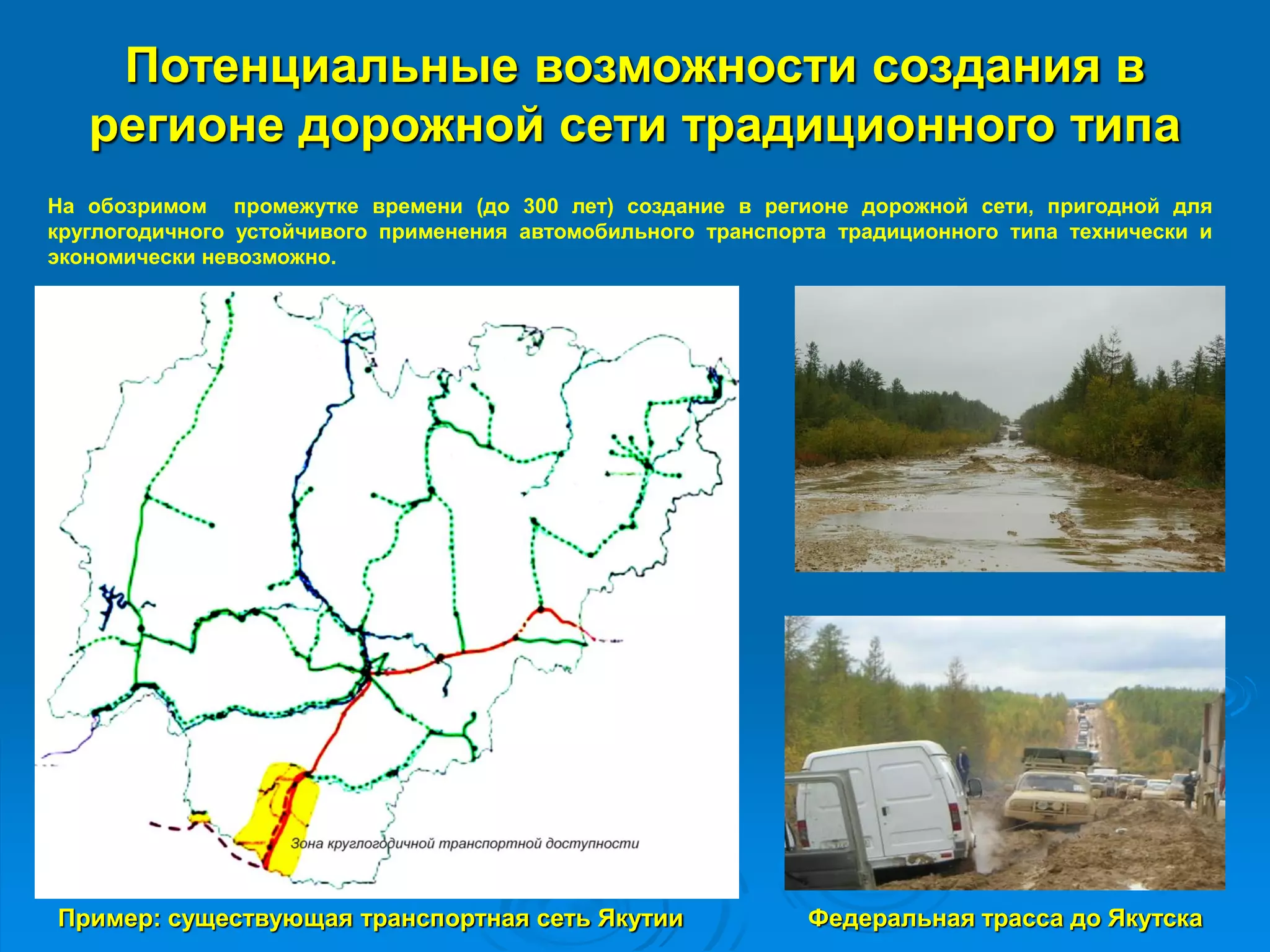 Потенциальные возможности создания в регионе дорожной сети традиционного типа

На обозримом промежутке времени (до 300 лет) создание в регионе дорожной сети, пригодной для круглогодичного устойчивого применения автомобильного транспорта традиционного типа технически и экономически невозможно.

Зона круглогодичной транспортной доступности

Пример: существующая транспортная сеть Якутии

Федеральная трасса до Якутска